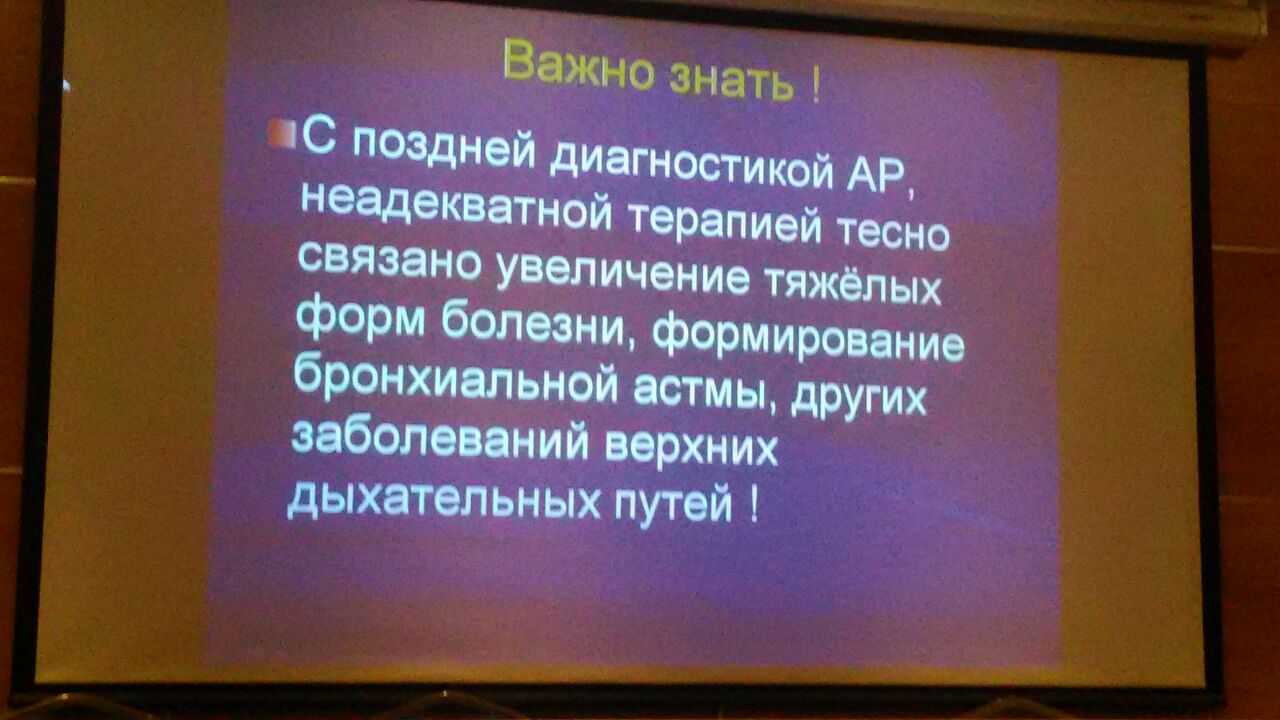 Важно знать !

С поздней диагностикой АР, неадекватной терапией тесно связано увеличение тяжёлых форм болезни, формирование бронхиальной астмы, других заболеваний верхних дыхательных путей !